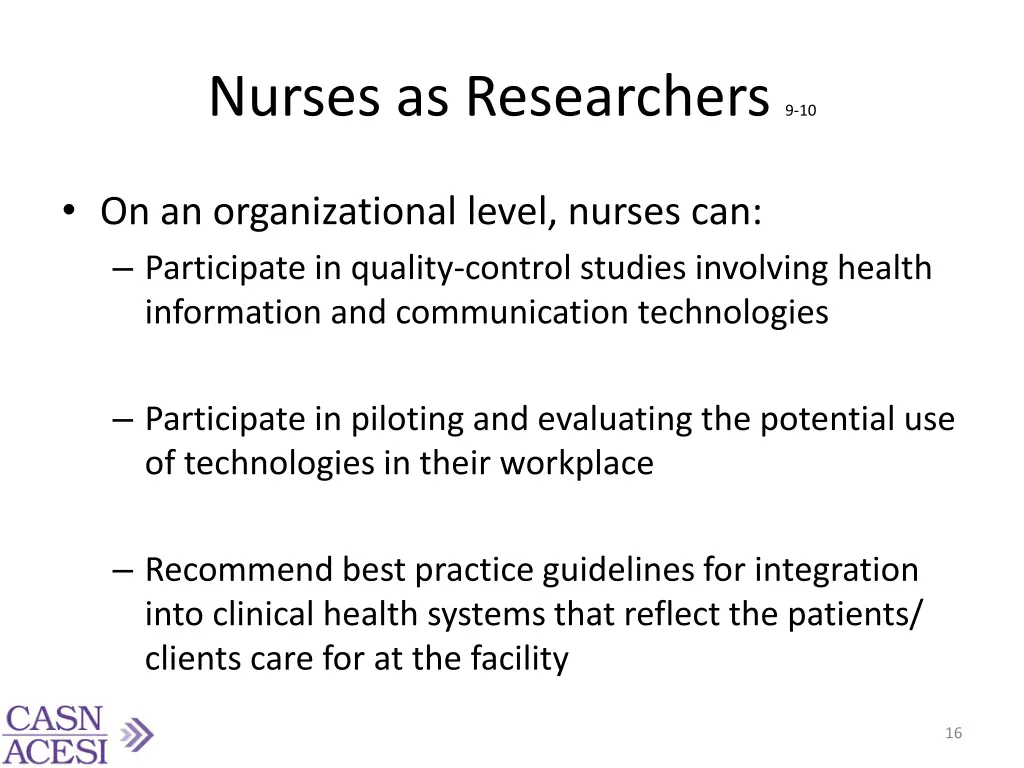 Nurses as Researchers 9-10

• On an organizational level, nurses can:
– Participate in quality-control studies involving health information and communication technologies

– Participate in piloting and evaluating the potential use of technologies in their workplace

– Recommend best practice guidelines for integration into clinical health systems that reflect the patients/ clients care for at the facility

CASN
ACESI

16